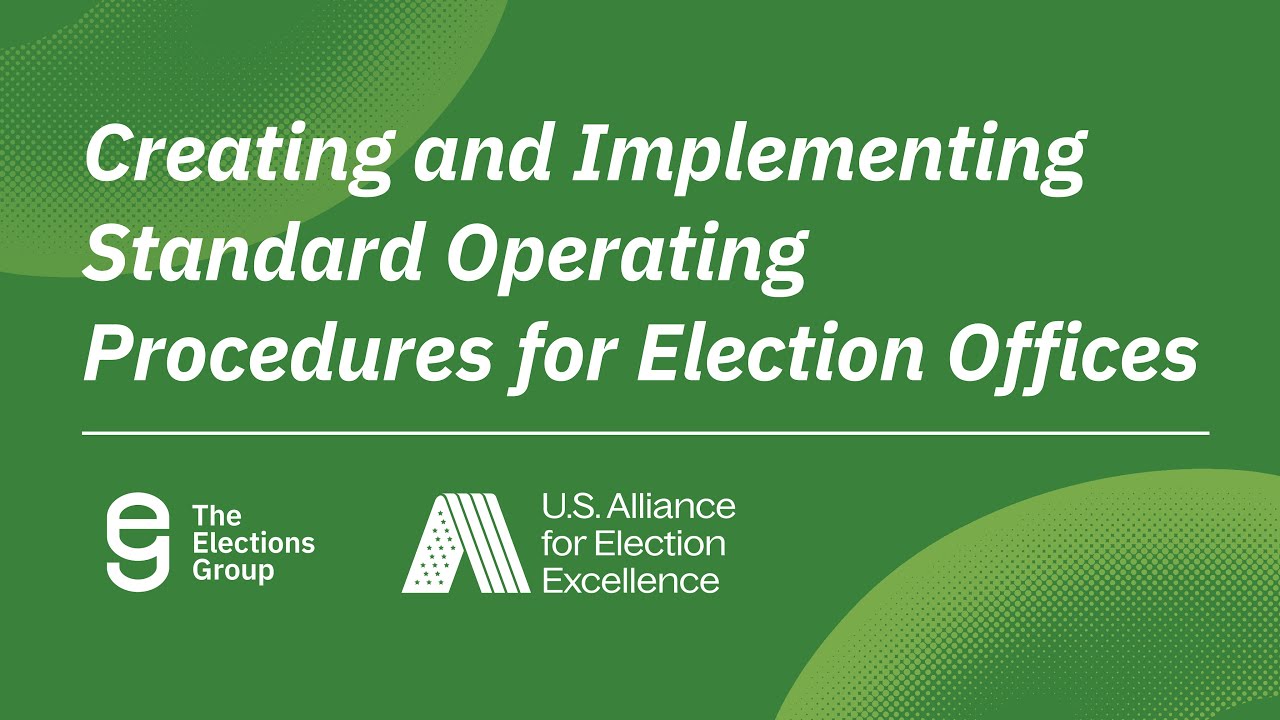 Creating and Implementing Standard Operating Procedures for Election Offices

The Elections Group

U.S. Alliance for Election Excellence